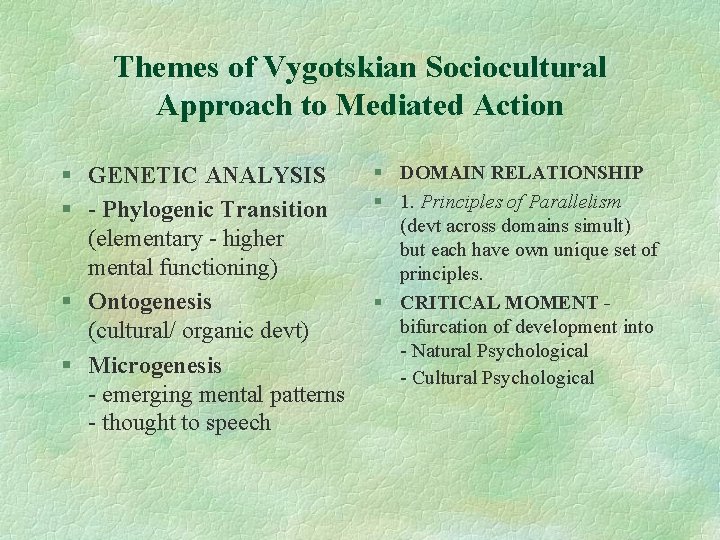 Themes of Vygotskian Sociocultural Approach to Mediated Action

§ GENETIC ANALYSIS
§ - Phylogenic Transition (elementary - higher mental functioning)
§ Ontogenesis (cultural/ organic devt)
§ Microgenesis
- emerging mental patterns
- thought to speech

§ DOMAIN RELATIONSHIP
§ 1. Principles of Parallelism (devt across domains simult) but each have own unique set of principles.
§ CRITICAL MOMENT - bifurcation of development into
- Natural Psychological
- Cultural Psychological